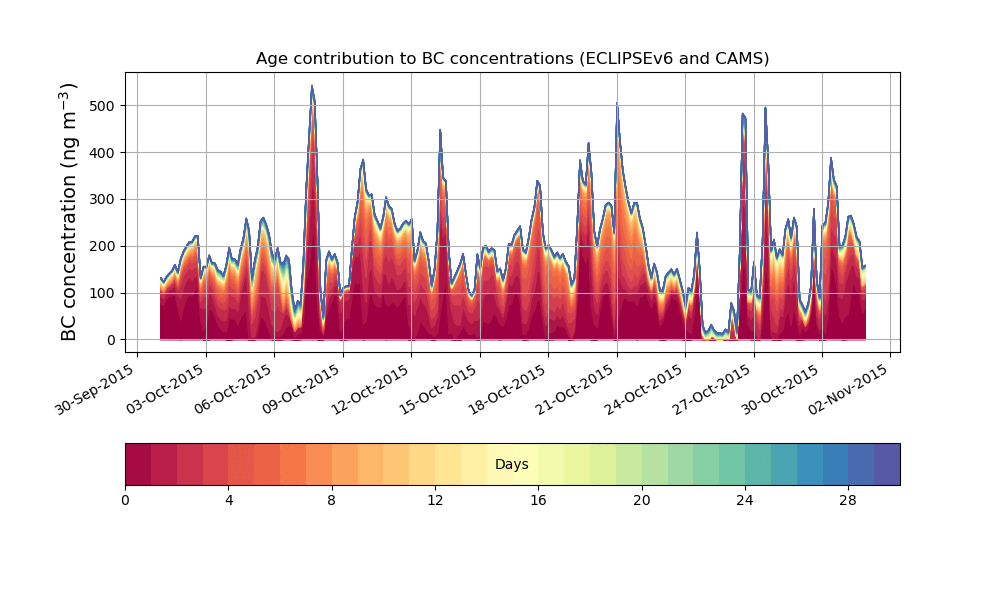 Age contribution to BC concentrations (ECLIPSEv6 and CAMS)

BC concentration (ng m$^{-3}$)

500
400
300
200
100
0

30-Sep-2015
03-Oct-2015
06-Oct-2015
09-Oct-2015
12-Oct-2015
15-Oct-2015
18-Oct-2015
21-Oct-2015
24-Oct-2015
27-Oct-2015
30-Oct-2015
02-Nov-2015

Days

0
4
8
12
16
20
24
28